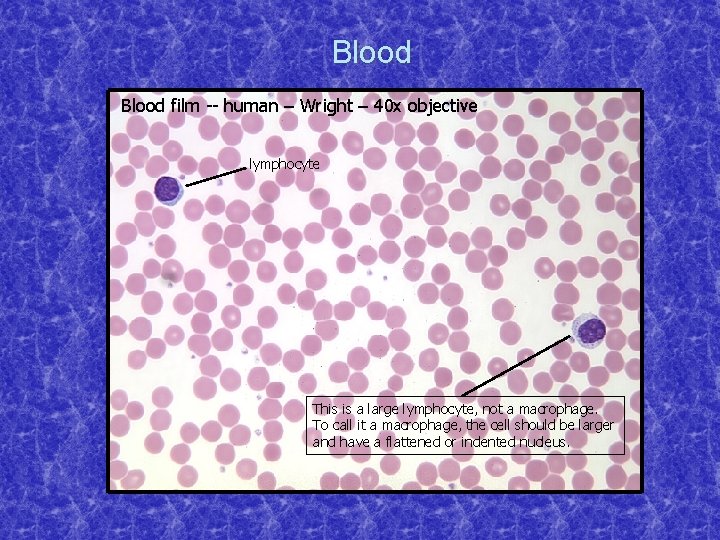 Blood

Blood film -- human – Wright – 40x objective

lymphocyte

This is a large lymphocyte, not a macrophage. To call it a macrophage, the cell should be larger and have a flattened or indented nucleus.